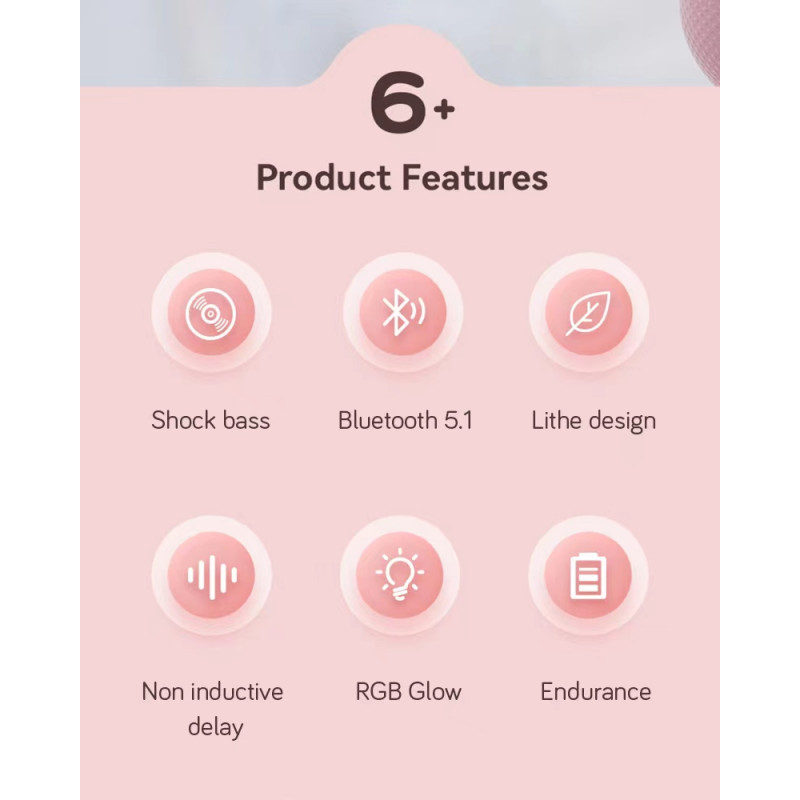 6+

Product Features

Shock bass

Bluetooth 5.1

Lithe design

Non inductive delay

RGB Glow

Endurance